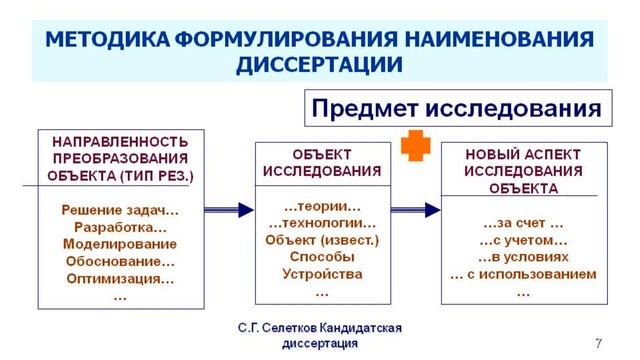 МЕТОДИКА ФОРМУЛИРОВАНИЯ НАИМЕНОВАНИЯ ДИССЕРТАЦИИ

Предмет исследования

НАПРАВЛЕННОСТЬ ПРЕОБРАЗОВАНИЯ ОБЪЕКТА (ТИП РЕЗ.)

Решение задач…
Разработка…
Моделирование
Обоснование…
Оптимизация…
…

ОБЪЕКТ ИССЛЕДОВАНИЯ

…теории…
…технологии…
Объект (извест.)
Способы
Устройства
…

НОВЫЙ АСПЕКТ ИССЛЕДОВАНИЯ ОБЪЕКТА

…за счет …
…с учетом…
…в условиях
… с использованием
…

С.Г. Селетков Кандидатская диссертация

7